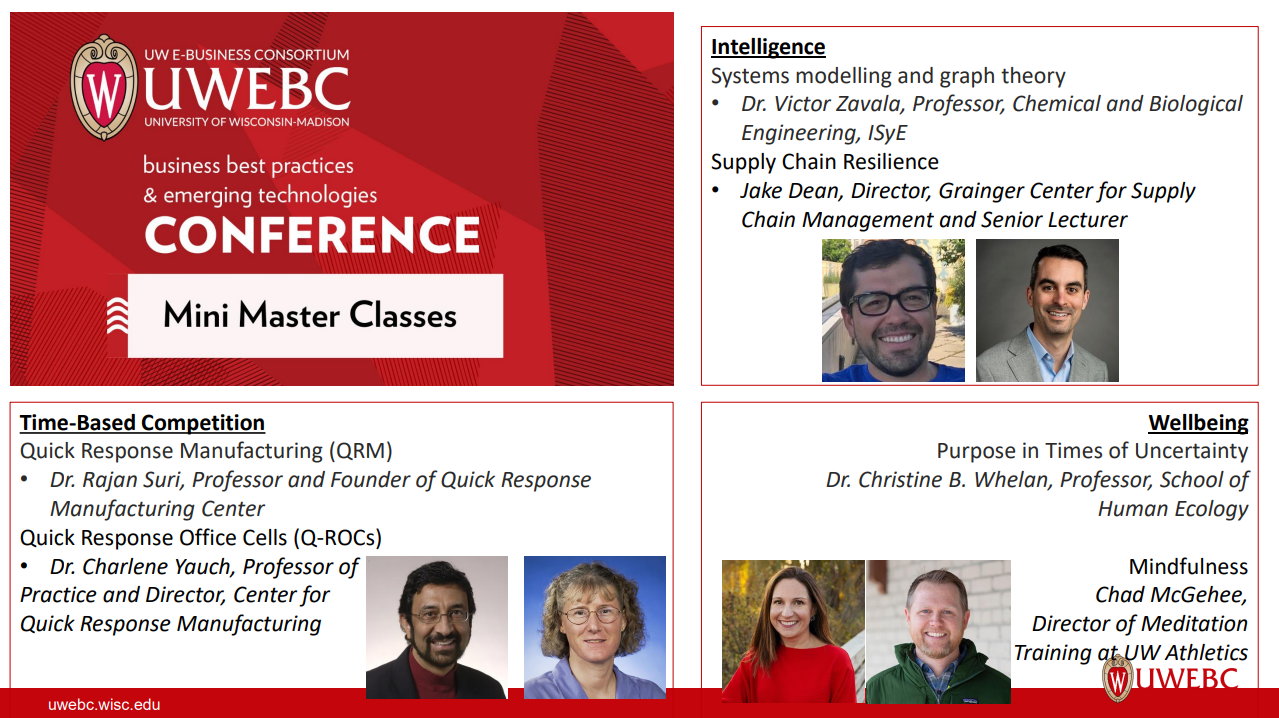 UW E-BUSINESS CONSORTIUM
UWEBC
UNIVERSITY OF WISCONSIN-MADISON

business best practices
& emerging technologies
CONFERENCE

Mini Master Classes

Intelligence
Systems modelling and graph theory
• Dr. Victor Zavala, Professor, Chemical and Biological Engineering, ISyE
Supply Chain Resilience
• Jake Dean, Director, Grainger Center for Supply Chain Management and Senior Lecturer

Time-Based Competition
Quick Response Manufacturing (QRM)
• Dr. Rajan Suri, Professor and Founder of Quick Response Manufacturing Center
Quick Response Office Cells (Q-ROCs)
• Dr. Charlene Yauch, Professor of Practice and Director, Center for Quick Response Manufacturing

Wellbeing
Purpose in Times of Uncertainty
Dr. Christine B. Whelan, Professor, School of Human Ecology

Mindfulness
Chad McGehee, Director of Meditation Training at UW Athletics

uwebc.wisc.edu

UWEBC